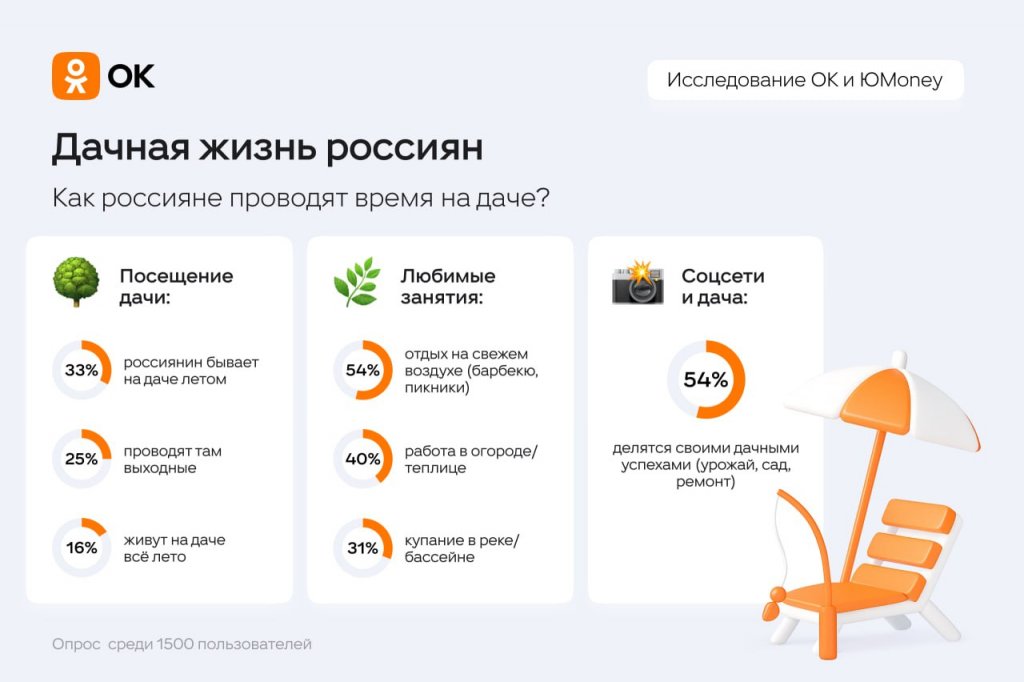 OK

Исследование OK и ЮMoney

Дачная жизнь россиян

Как россияне проводят время на даче?

Посещение дачи:

33% россиянин бывает на даче летом

25% проводят там выходные

16% живут на даче всё лето

Любимые занятия:

54% отдых на свежем воздухе (барбекю, пикники)

40% работа в огороде/теплице

31% купание в реке/бассейне

Соцсети и дача:

54%

делятся своими дачными успехами (урожай, сад, ремонт)

Опрос среди 1500 пользователей